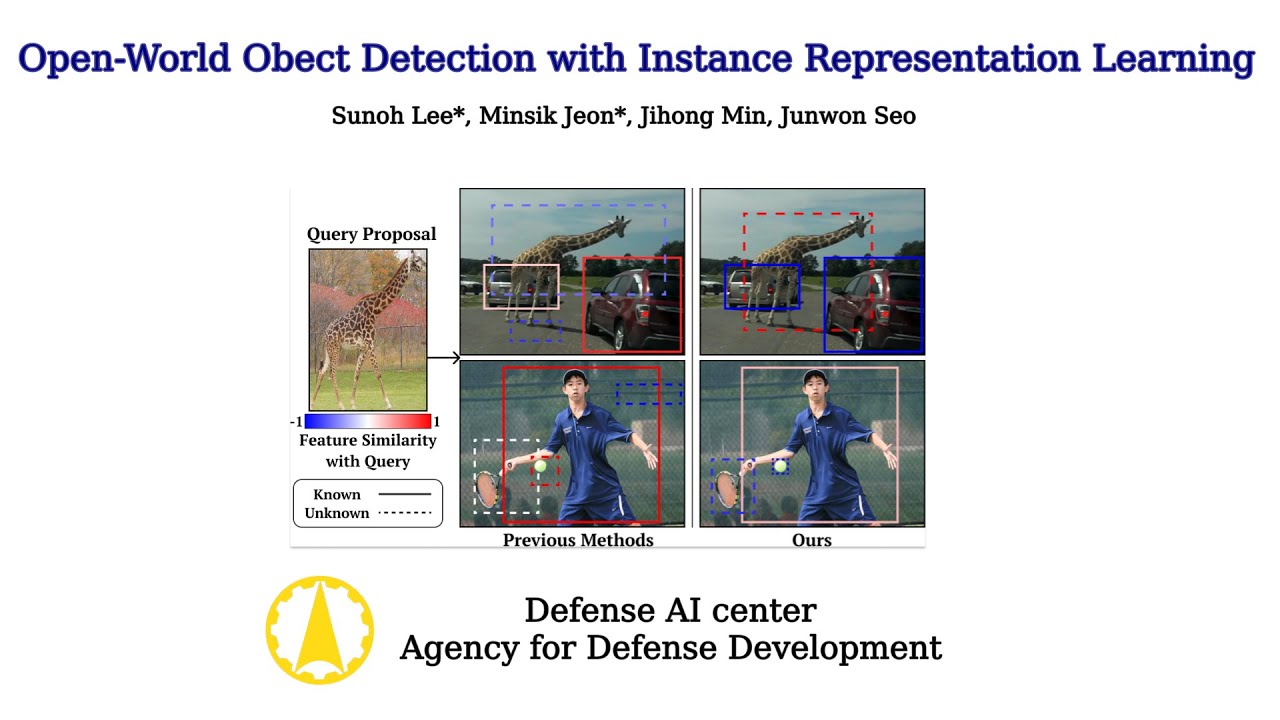 Open-World Obect Detection with Instance Representation Learning

Sunoh Lee*, Minsik Jeon*, Jihong Min, Junwon Seo

Query Proposal

-1 1
Feature Similarity with Query

Known
Unknown

Previous Methods

Ours

Defense AI center
Agency for Defense Development